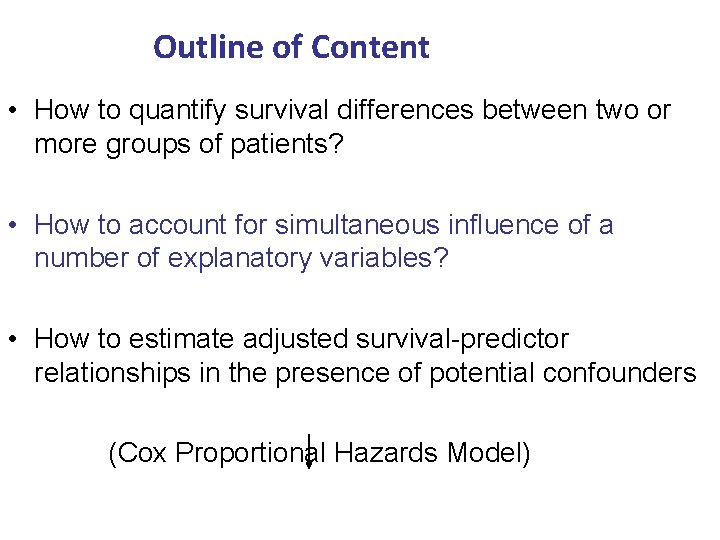 Outline of Content

• How to quantify survival differences between two or more groups of patients?

• How to account for simultaneous influence of a number of explanatory variables?

• How to estimate adjusted survival-predictor relationships in the presence of potential confounders

(Cox Proportional Hazards Model)